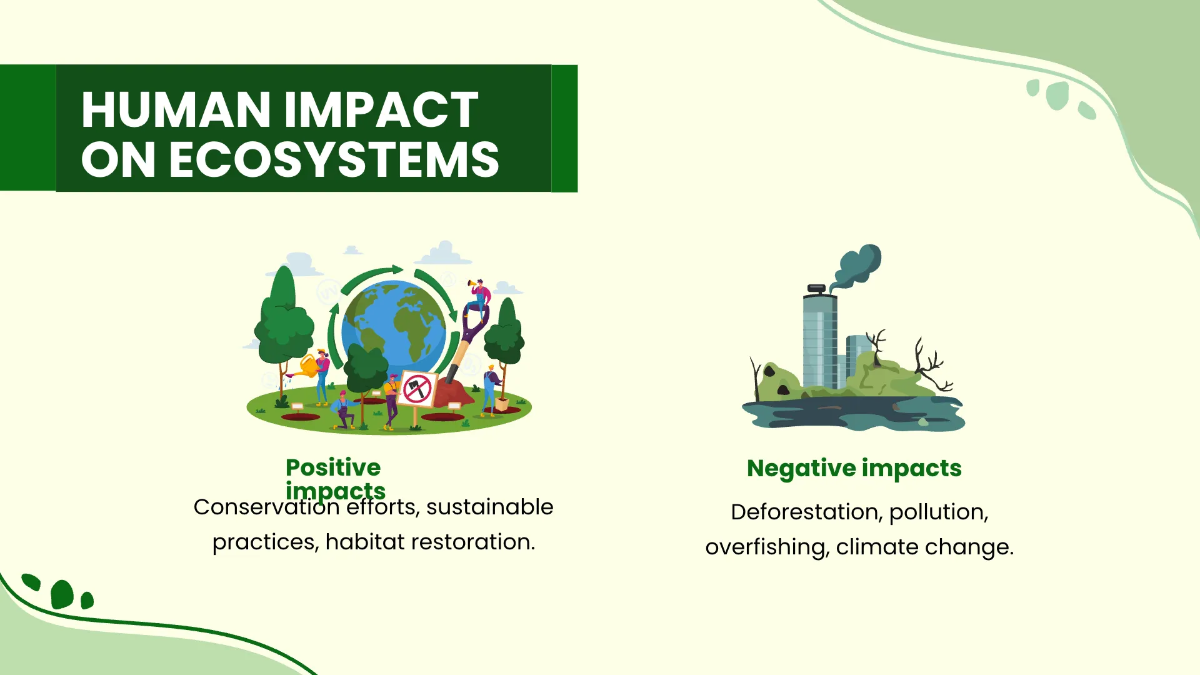 HUMAN IMPACT ON ECOSYSTEMS

Positive impacts

Conservation efforts, sustainable practices, habitat restoration.

Negative impacts

Deforestation, pollution, overfishing, climate change.